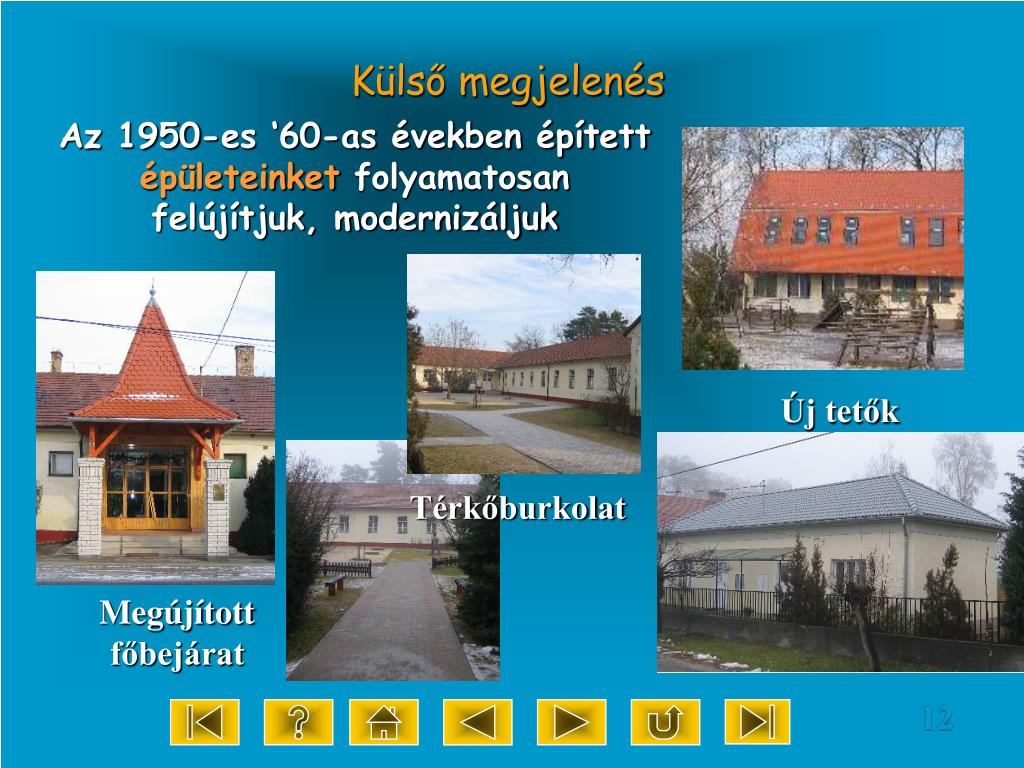 Külső megjelenés

Az 1950-es ‘60-as években épített épületeinket folyamatosan felújítjuk, modernizáljuk

Új tetők

Térkőburkolat

Megújított főbejárat

12